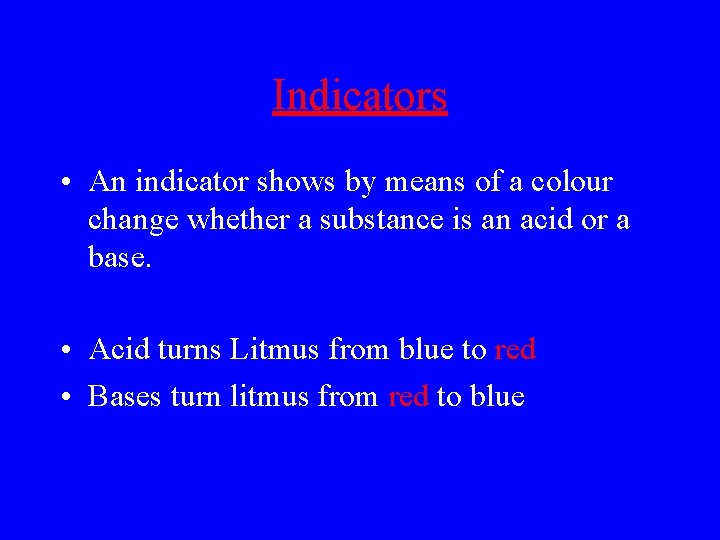 Indicators

• An indicator shows by means of a colour change whether a substance is an acid or a base.

• Acid turns Litmus from blue to red
• Bases turn litmus from red to blue